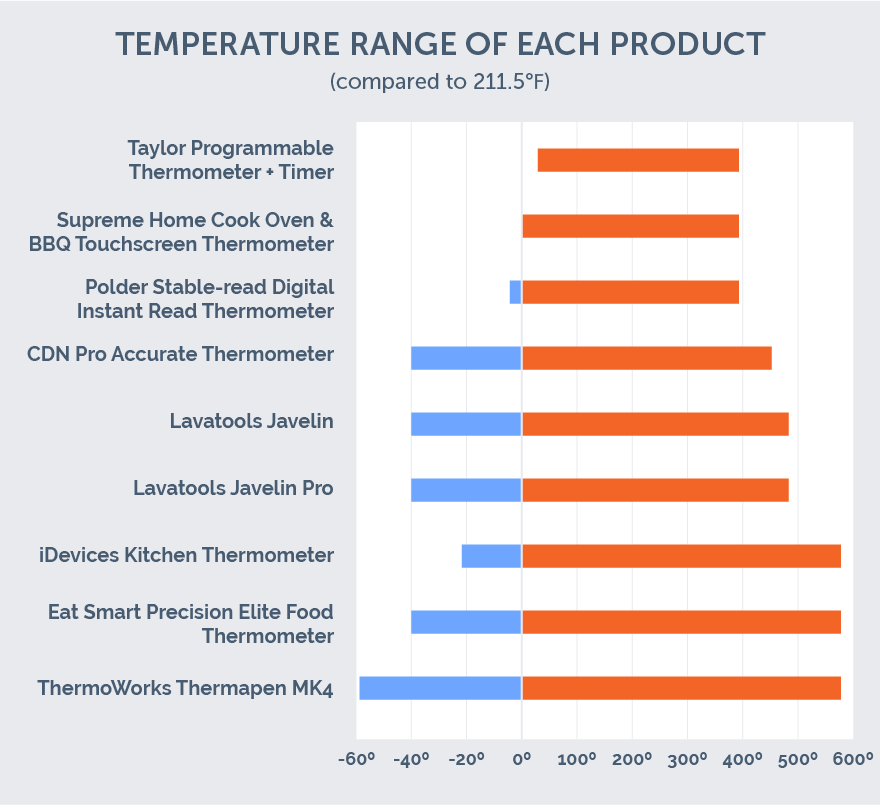 TEMPERATURE RANGE OF EACH PRODUCT
(compared to 211.5°F)

Taylor Programmable Thermometer + Timer

Supreme Home Cook Oven & BBQ Touchscreen Thermometer

Polder Stable-read Digital Instant Read Thermometer

CDN Pro Accurate Thermometer

Lavatools Javelin

Lavatools Javelin Pro

iDevices Kitchen Thermometer

Eat Smart Precision Elite Food Thermometer

ThermoWorks Thermapen MK4

-60° -40° -20° 0° 100° 200° 300° 400° 500° 600°